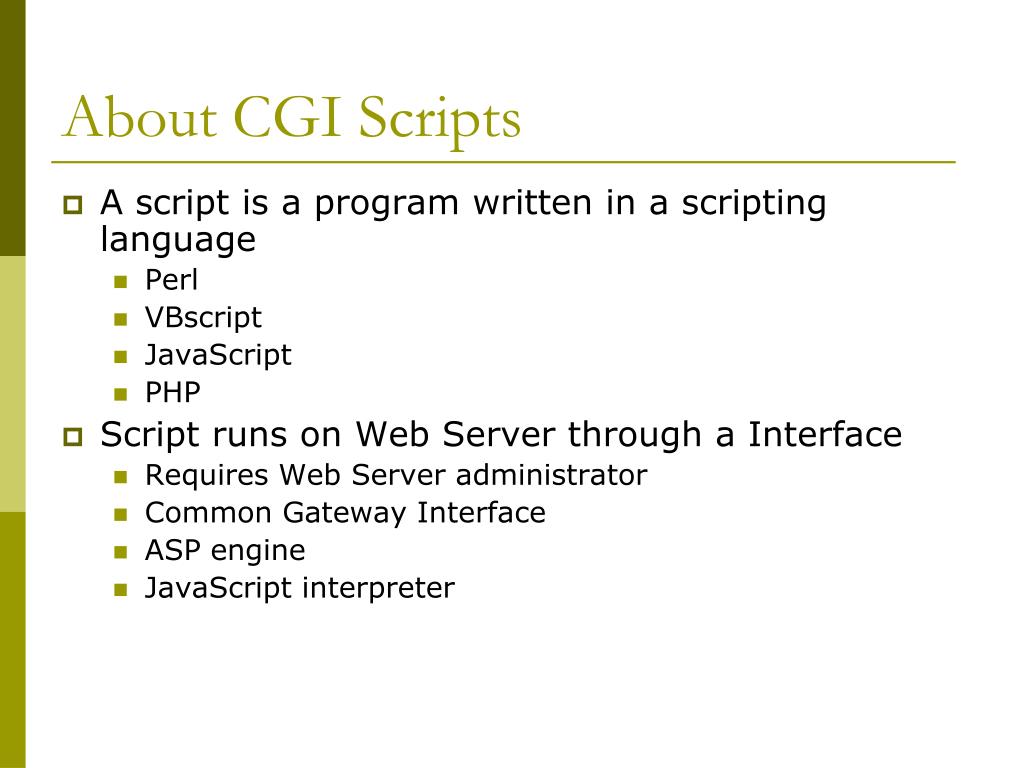 About CGI Scripts

A script is a program written in a scripting language

Perl

VBscript

JavaScript

PHP

Script runs on Web Server through a Interface

Requires Web Server administrator

Common Gateway Interface

ASP engine

JavaScript interpreter